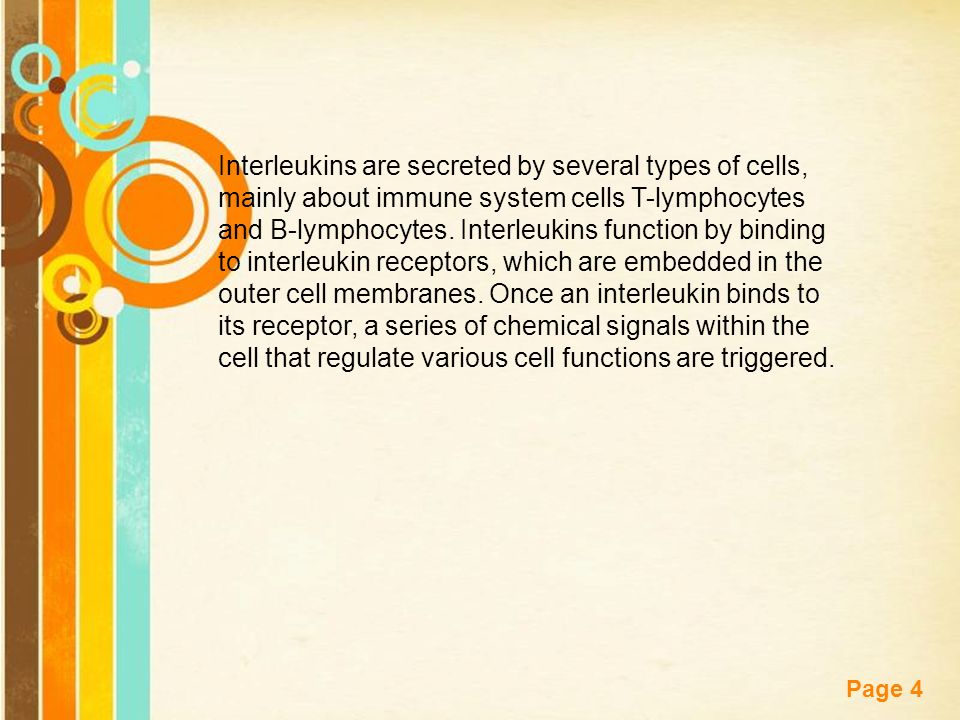 Interleukins are secreted by several types of cells, mainly about immune system cells T-lymphocytes and B-lymphocytes. Interleukins function by binding to interleukin receptors, which are embedded in the outer cell membranes. Once an interleukin binds to its receptor, a series of chemical signals within the cell that regulate various cell functions are triggered.

Page 4